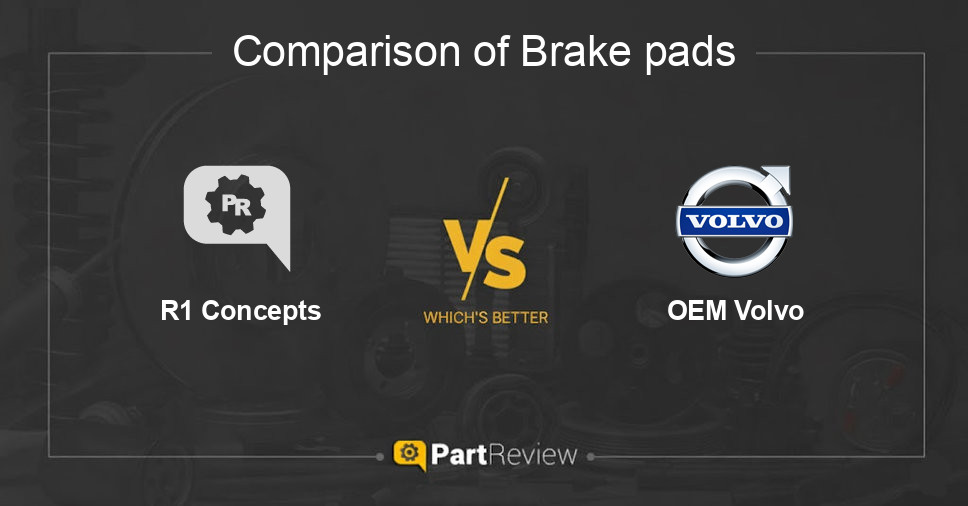 Comparison of Brake pads

PR

R1 Concepts

VS

WHICH'S BETTER

VOLVO

OEM Volvo

PartReview